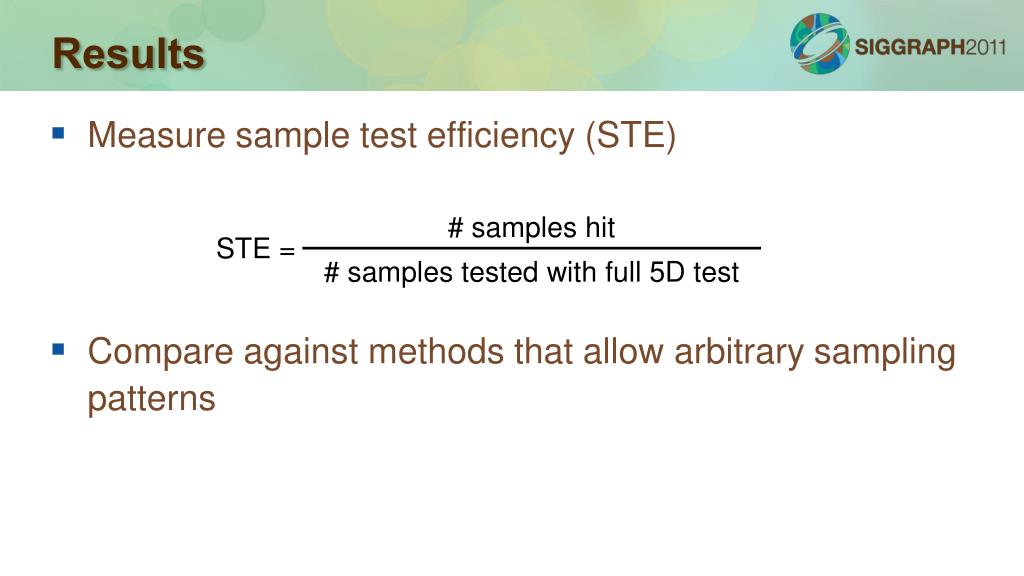 Results

SIGGRAPH2011

▪ Measure sample test efficiency (STE)

$\text{STE} = \frac{\text{\# samples hit}}{\text{\# samples tested with full 5D test}}$

▪ Compare against methods that allow arbitrary sampling patterns